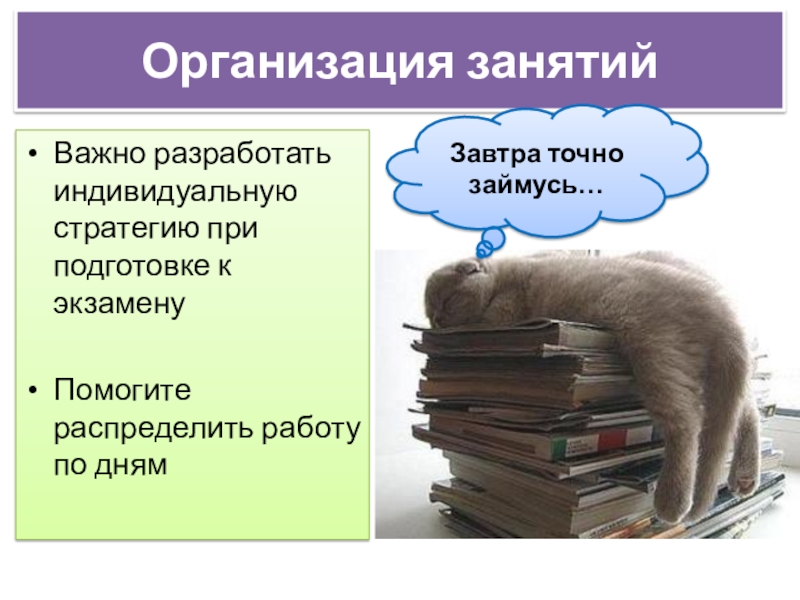 Организация занятий

• Важно разработать индивидуальную стратегию при подготовке к экзамену

• Помогите распределить работу по дням

Завтра точно займусь…